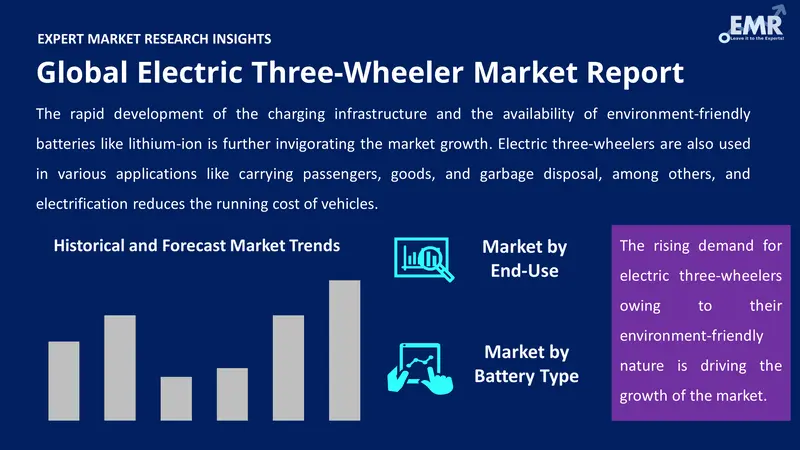 EMR
Leave it to the Experts!

EXPERT MARKET RESEARCH INSIGHTS

Global Electric Three-Wheeler Market Report

The rapid development of the charging infrastructure and the availability of environment-friendly batteries like lithium-ion is further invigorating the market growth. Electric three-wheelers are also used in various applications like carrying passengers, goods, and garbage disposal, among others, and electrification reduces the running cost of vehicles.

Historical and Forecast Market Trends

Market by End-Use

Market by Battery Type

The rising demand for electric three-wheelers owing to their environment-friendly nature is driving the growth of the market.